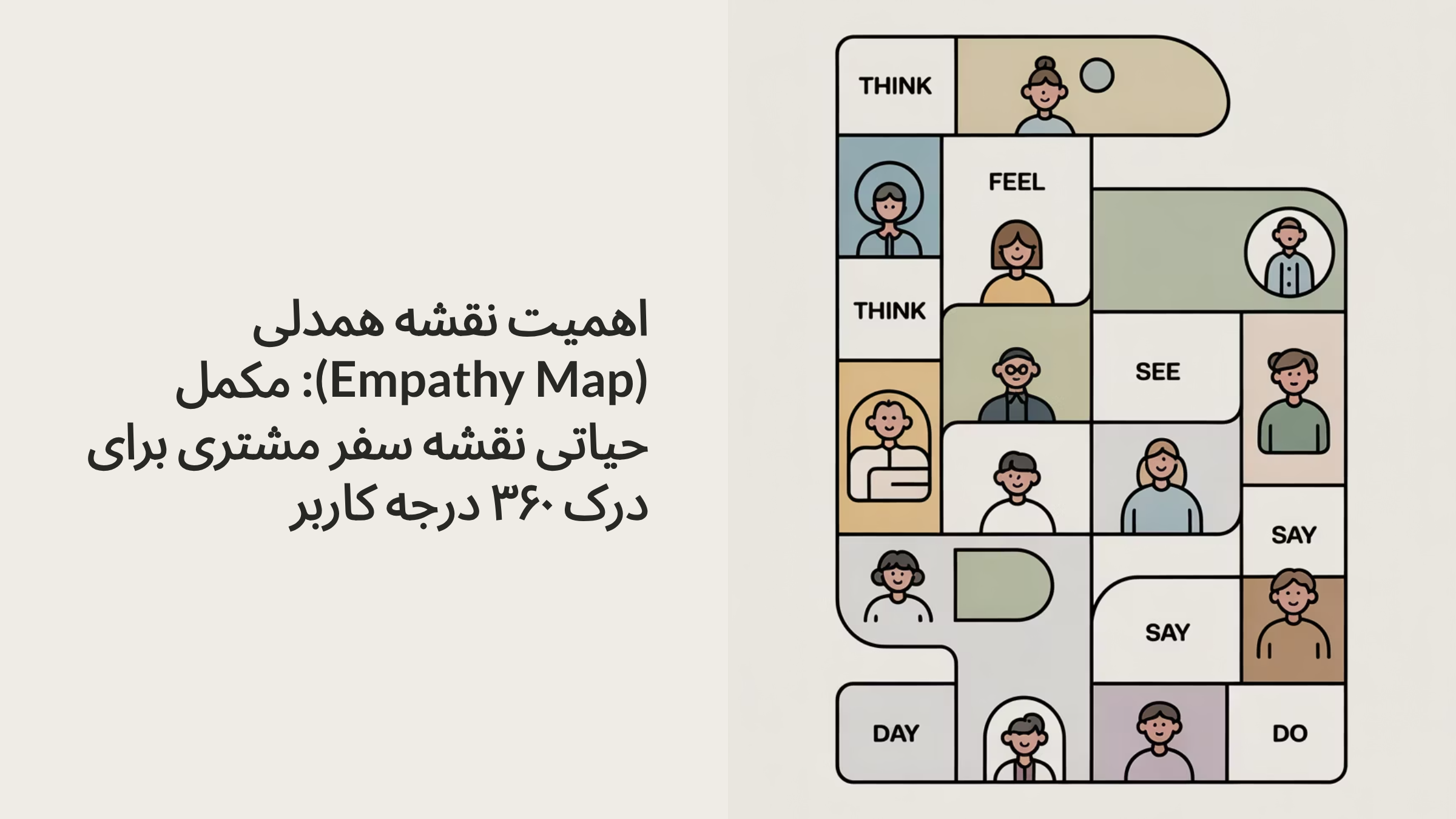 اهمیت نقشه همدلی (Empathy Map): مکمل حیاتی نقشه سفر مشتری برای درک ۳۶۰ درجه کاربر

THINK

FEEL

THINK

SEE

SAY

SAY

DAY

DO